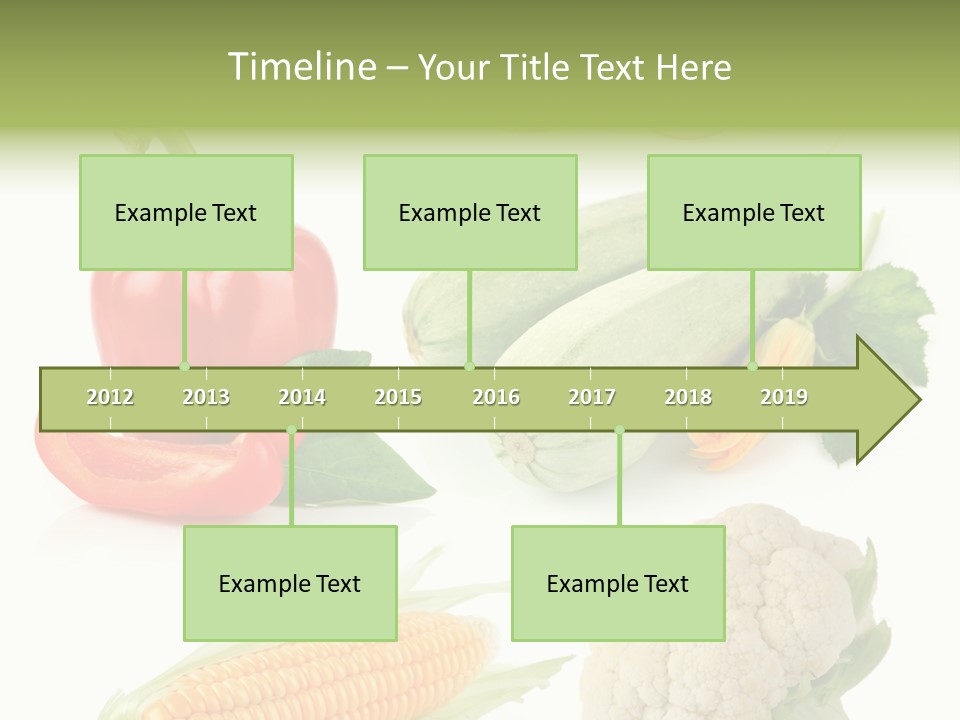 Timeline – Your Title Text Here

Example Text

Example Text

Example Text

2012 2013 2014 2015 2016 2017 2018 2019

Example Text

Example Text